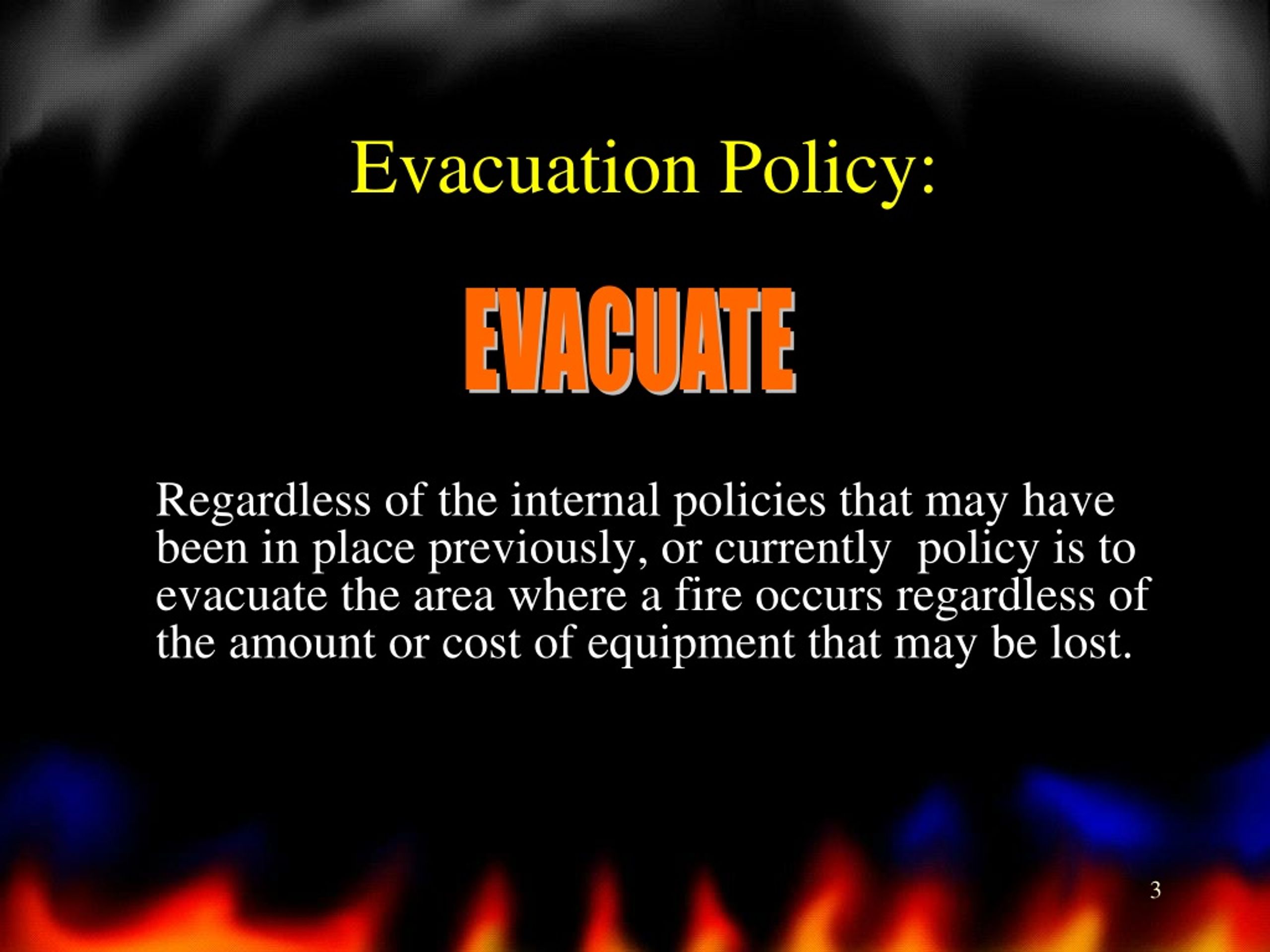 Evacuation Policy:

EVACUATE

Regardless of the internal policies that may have been in place previously, or currently  policy is to evacuate the area where a fire occurs regardless of the amount or cost of equipment that may be lost.

3